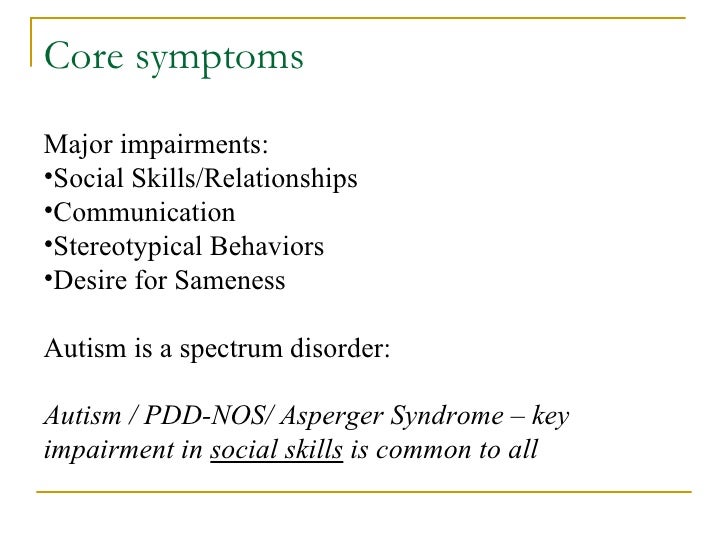 Core symptoms

Major impairments:
•Social Skills/Relationships
•Communication
•Stereotypical Behaviors
•Desire for Sameness

Autism is a spectrum disorder:

Autism / PDD-NOS/ Asperger Syndrome – key impairment in social skills is common to all